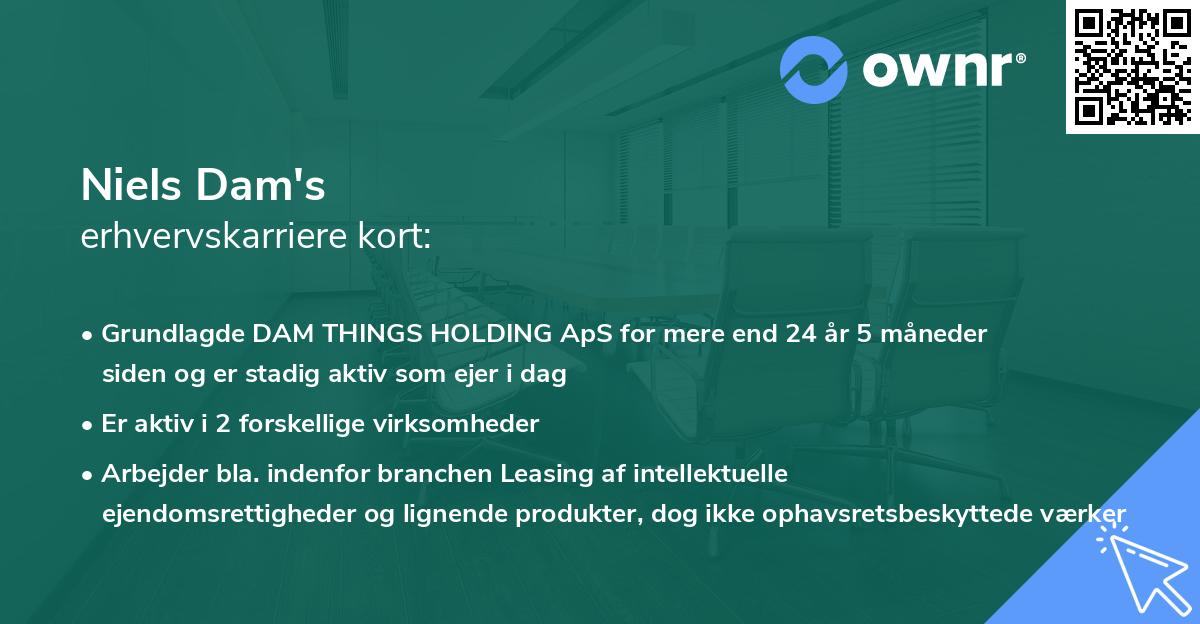 ownr®

Niels Dam's
erhvervskarriere kort:

• Grundlagde DAM THINGS HOLDING ApS for mere end 24 år 5 måneder siden og er stadig aktiv som ejer i dag

• Er aktiv i 2 forskellige virksomheder

• Arbejder bla. indenfor branchen Leasing af intellektuelle ejendomsrettigheder og lignende produkter, dog ikke ophavsretsbeskyttede værker